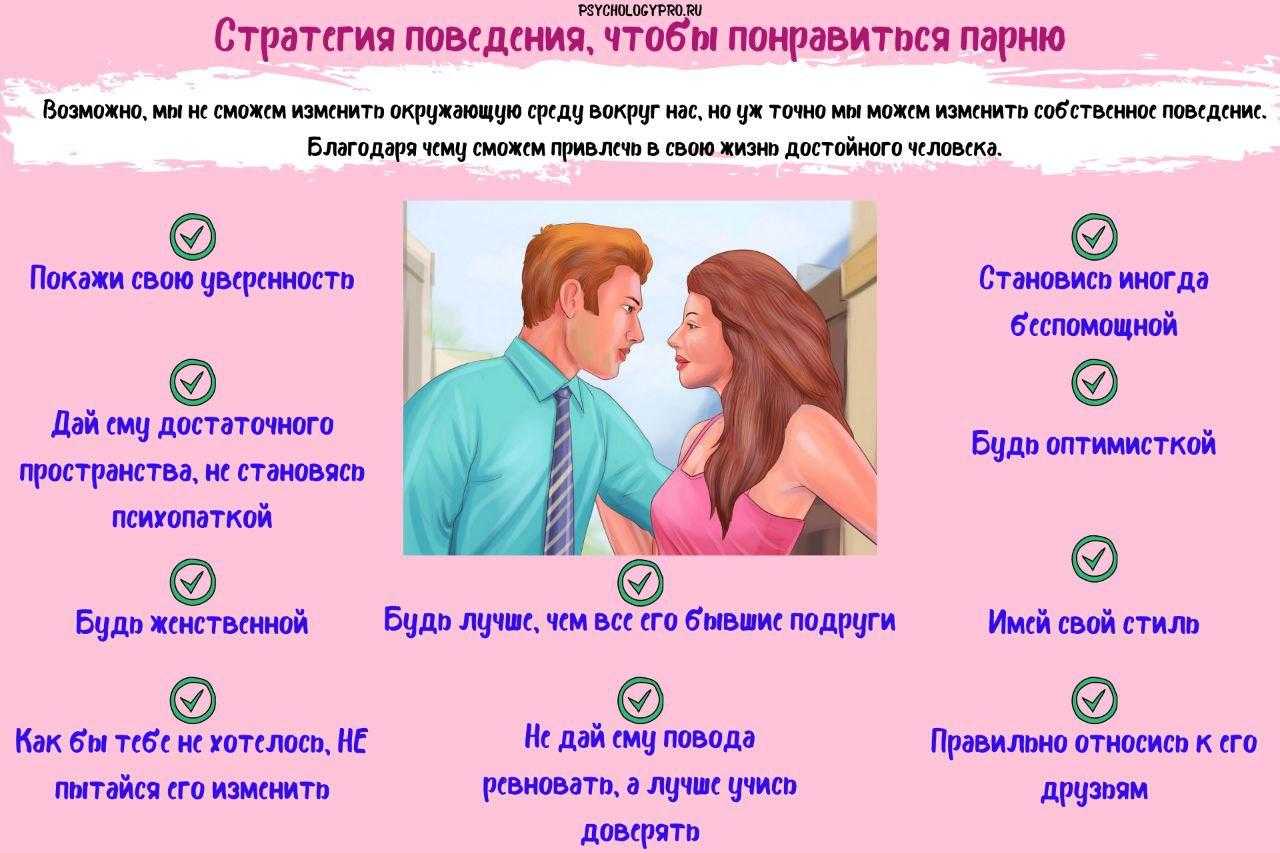 PSYCHOLOGYPRO.RU

Стратегия поведения, чтобы понравиться парню

Возможно, мы не сможем изменить окружающую среду вокруг нас, но уж точно мы можем изменить собственное поведение. Благодаря чему сможем привлечь в свою жизнь достойного человека.

Покажи свою уверенность

Дай ему достаточного пространства, не становясь психопаткой

Будь женственной

Как бы тебе не хотелось, НЕ пытайся его изменить

Будь лучше, чем все его бывшие подруги

Не дай ему повода ревновать, а лучше учись доверять

Становись иногда беспомощной

Будь оптимисткой

Имей свой стиль

Правильно относись к его друзьям